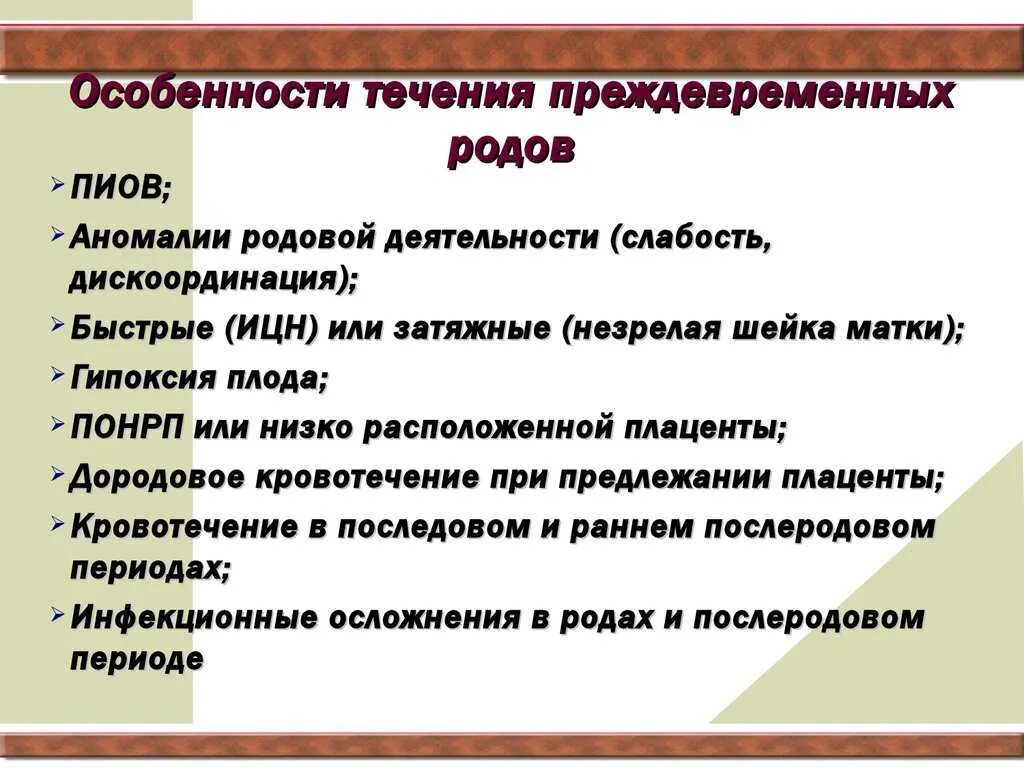 Особенности течения преждевременных родов

ПИОВ;

Аномалии родовой деятельности (слабость, дискоординация);

Быстрые (ИЦН) или затяжные (незрелая шейка матки);

Гипоксия плода;

ПОНРП или низко расположенной плаценты;

Дородовое кровотечение при предлежании плаценты;

Кровотечение в последовом и раннем послеродовом периодах;

Инфекционные осложнения в родах и послеродовом периоде